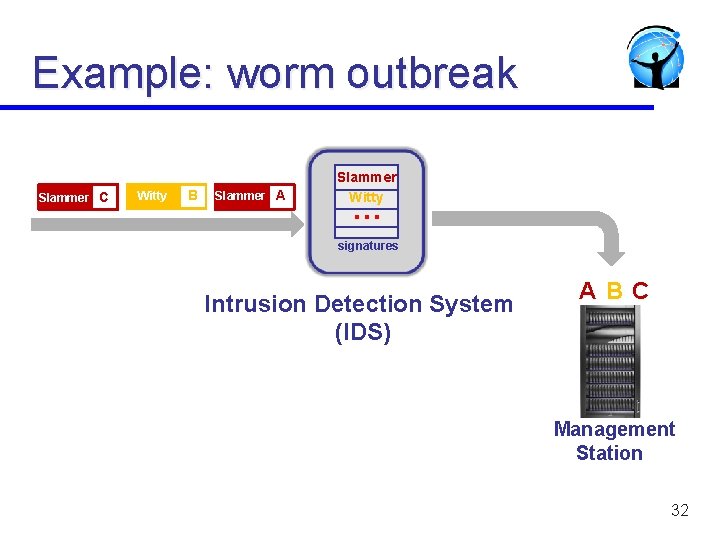 Example: worm outbreak

Slammer C Witty B Slammer A

Slammer
Witty
...

signatures

Intrusion Detection System (IDS)

A B C

Management Station

32